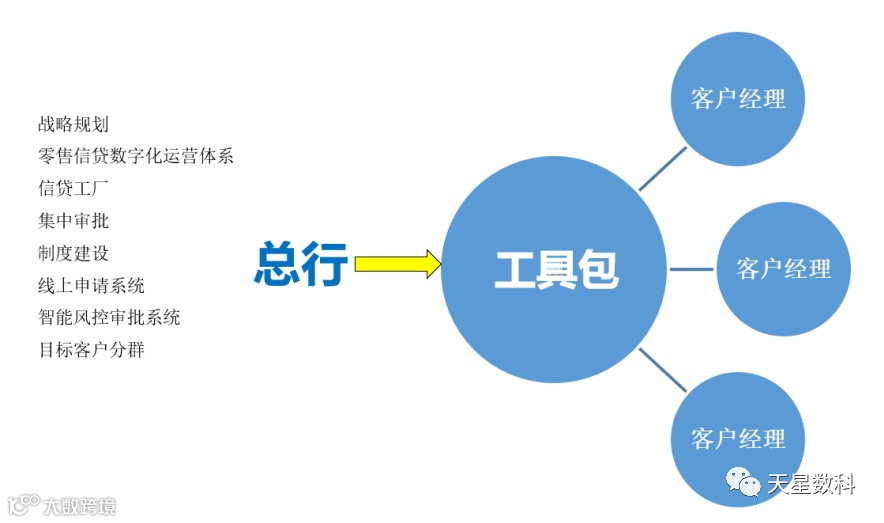 战略规划
零售信贷数字化运营体系
信贷工厂
集中审批
制度建设
线上申请系统
智能风控审批系统
目标客户分群

总行

工具包

客户经理

客户经理

客户经理

天星数科

大数跨境